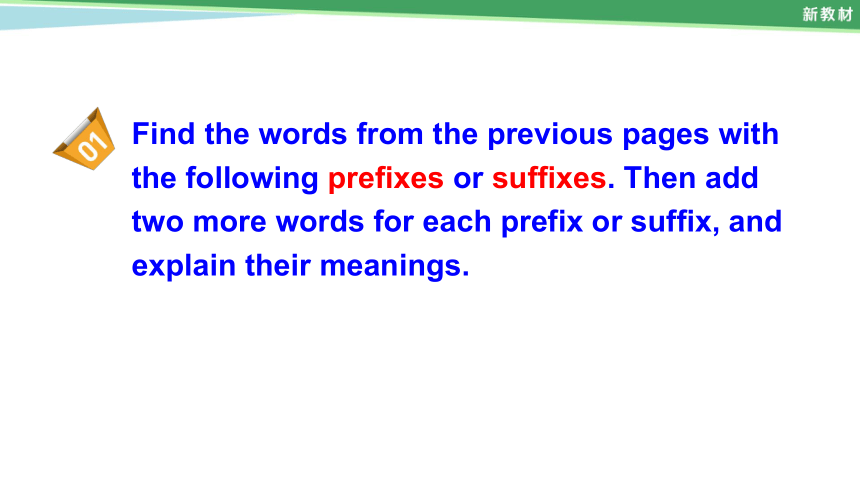 新教材

01

Find the words from the previous pages with the following prefixes or suffixes. Then add two more words for each prefix or suffix, and explain their meanings.